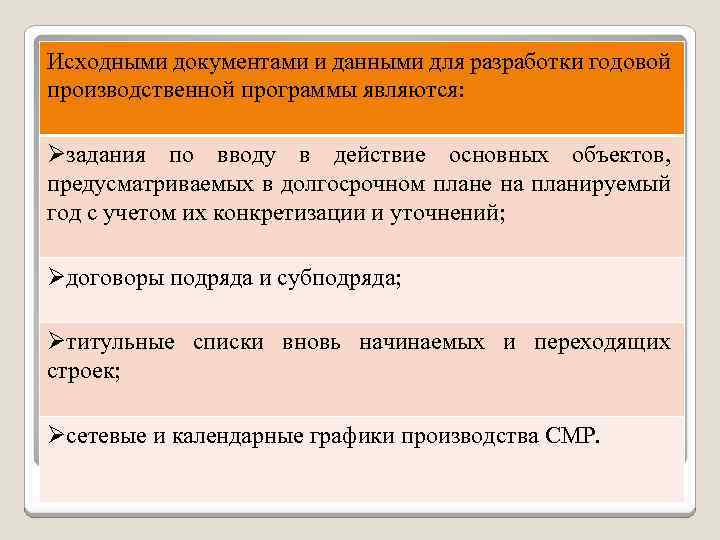 Исходными документами и данными для разработки годовой производственной программы являются:

➢задания по вводу в действие основных объектов, предусматриваемых в долгосрочном плане на планируемый год с учетом их конкретизации и уточнений;

➢договоры подряда и субподряда;

➢титульные списки вновь начинаемых и переходящих строек;

➢сетевые и календарные графики производства СМР.